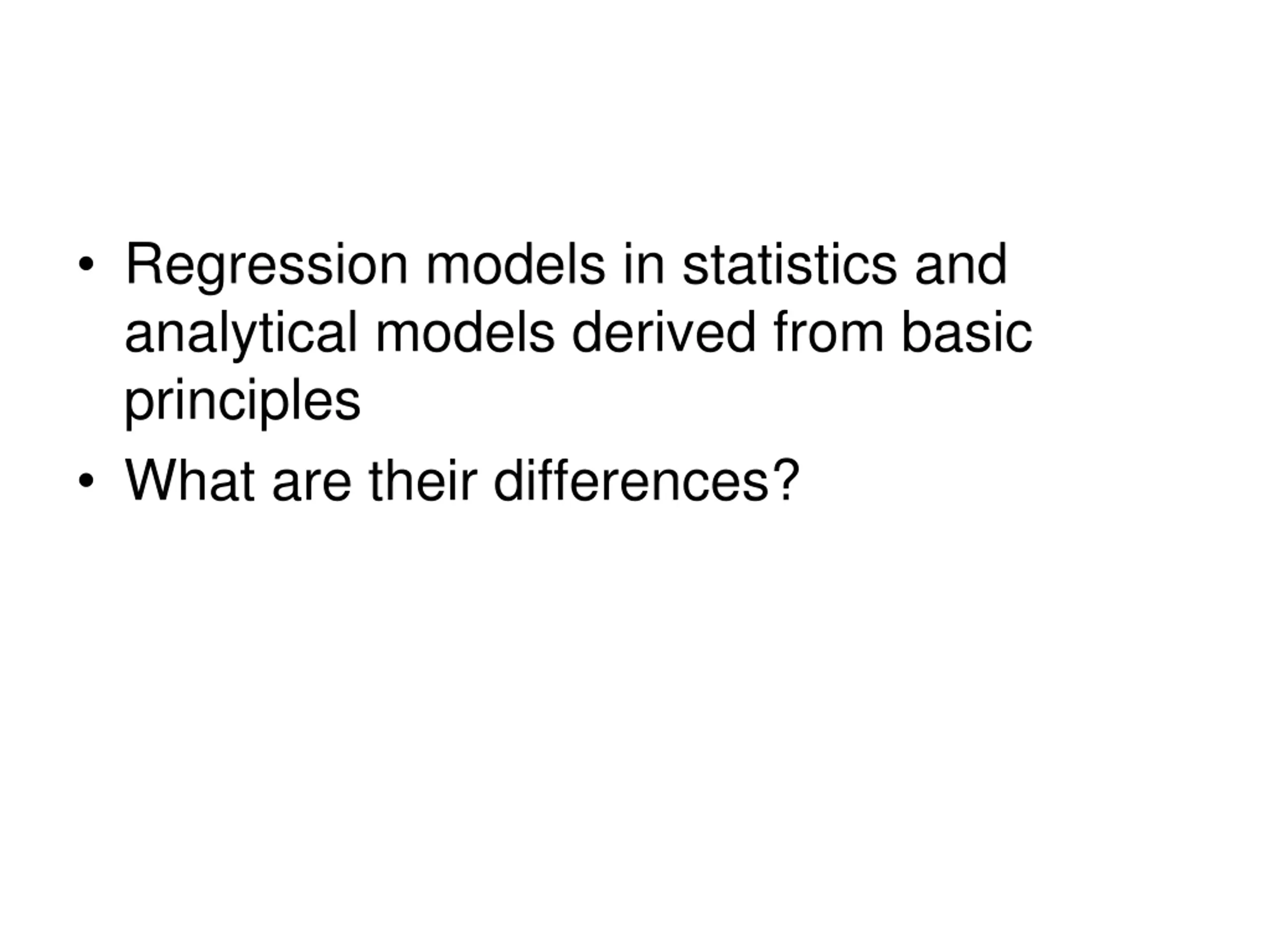 • Regression models in statistics and analytical models derived from basic principles

• What are their differences?